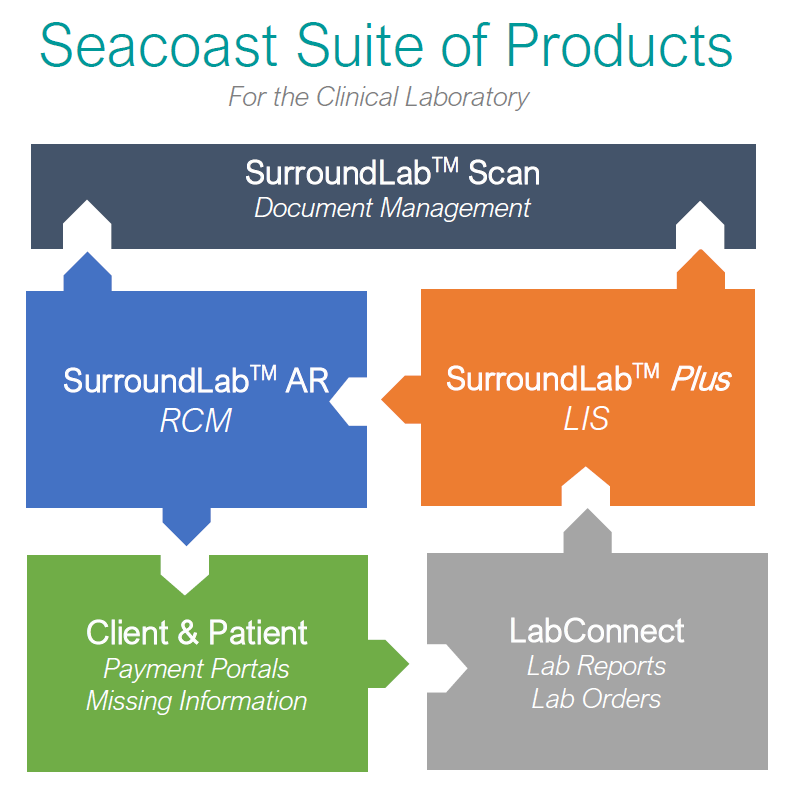 Seacoast Suite of Products
For the Clinical Laboratory

SurroundLab™ Scan
Document Management

SurroundLab™ AR
RCM

SurroundLab™ Plus
LIS

Client & Patient
Payment Portals
Missing Information

LabConnect
Lab Reports
Lab Orders